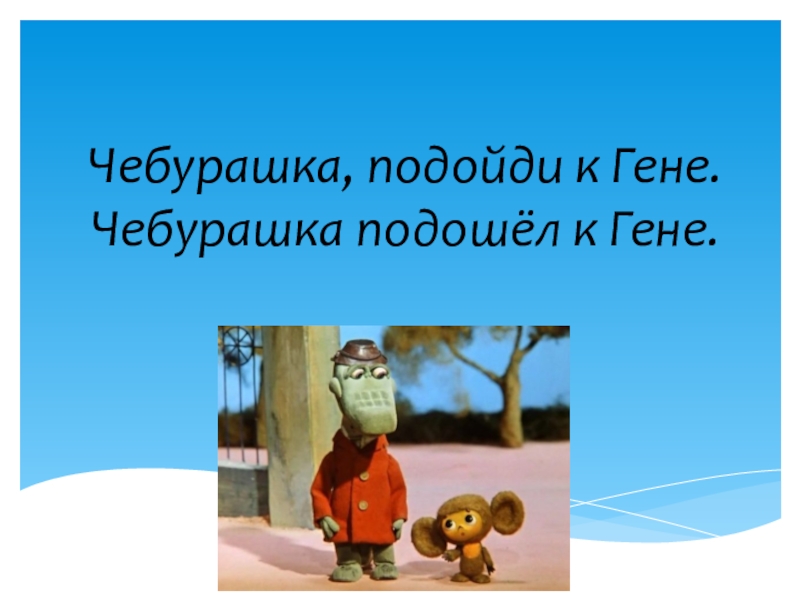 Чебурашка, подойди к Гене.
Чебурашка подошёл к Гене.